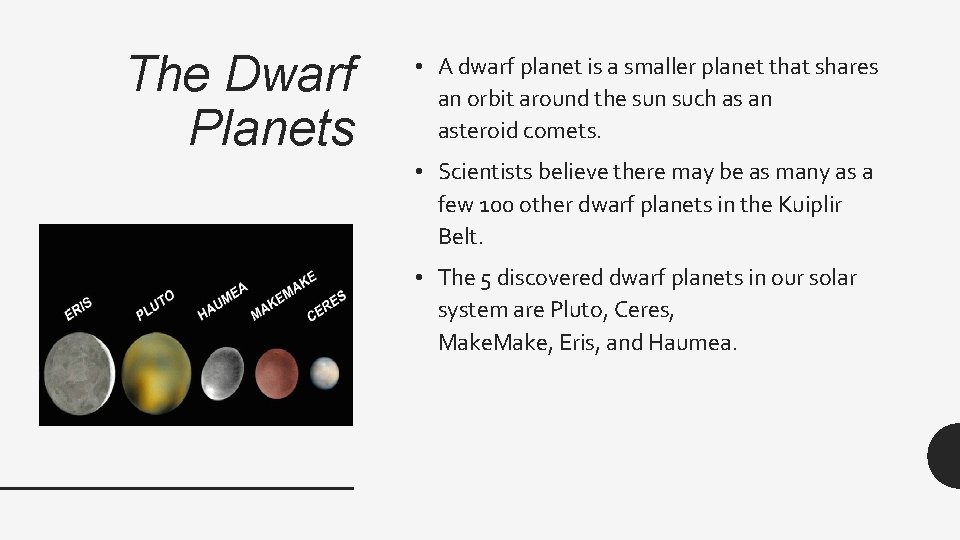 The Dwarf Planets

ERIS PLUTO HAUMEA MAKEMAKE CERES

• A dwarf planet is a smaller planet that shares an orbit around the sun such as an asteroid comets.

• Scientists believe there may be as many as a few 100 other dwarf planets in the Kuiplir Belt.

• The 5 discovered dwarf planets in our solar system are Pluto, Ceres, MakeMake, Eris, and Haumea.